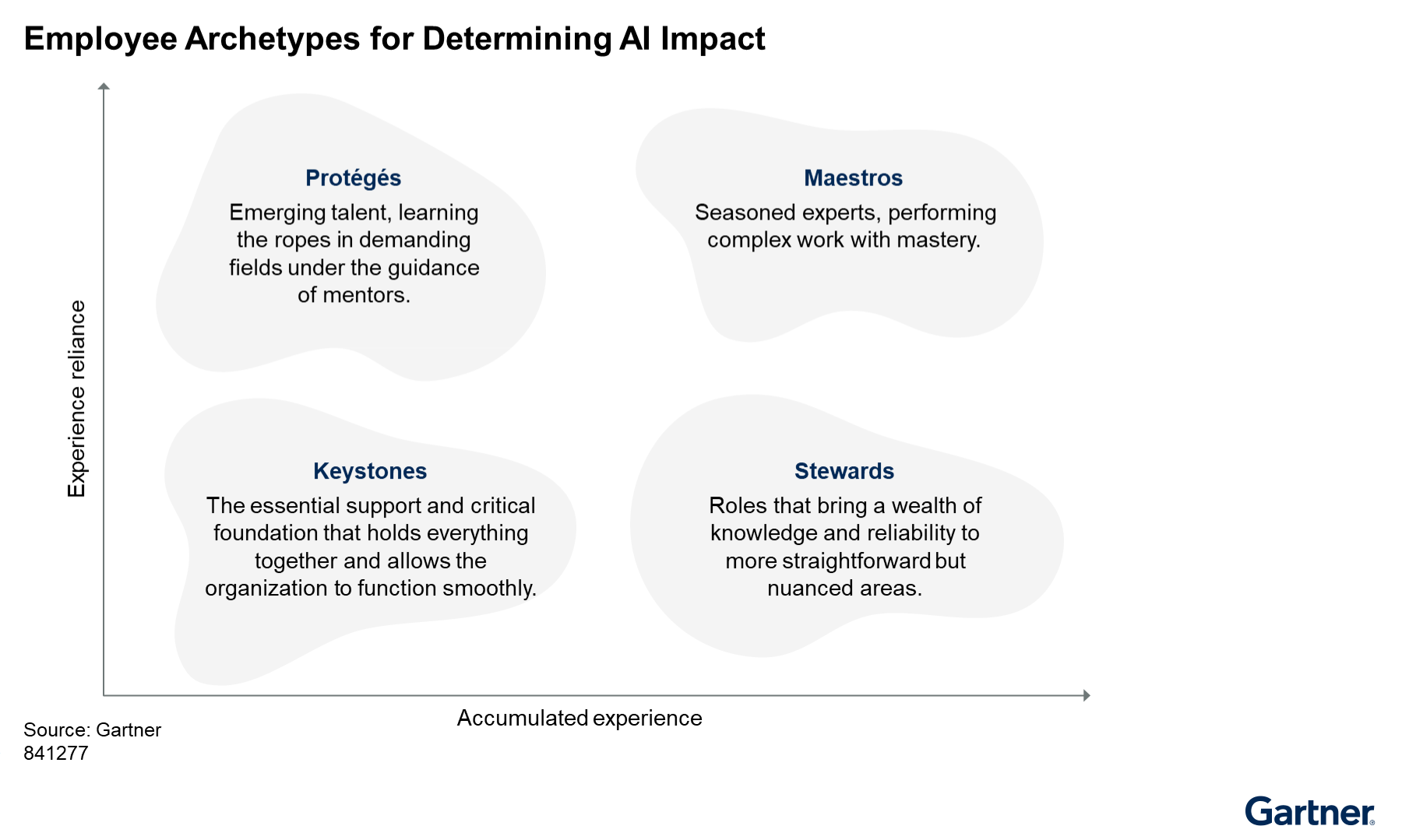 Employee Archetypes for Determining AI Impact

Experience reliance

Protégés
Emerging talent, learning the ropes in demanding fields under the guidance of mentors.

Maestros
Seasoned experts, performing complex work with mastery.

Keystones
The essential support and critical foundation that holds everything together and allows the organization to function smoothly.

Stewards
Roles that bring a wealth of knowledge and reliability to more straightforward but nuanced areas.

Accumulated experience

Source: Gartner
841277

Gartner